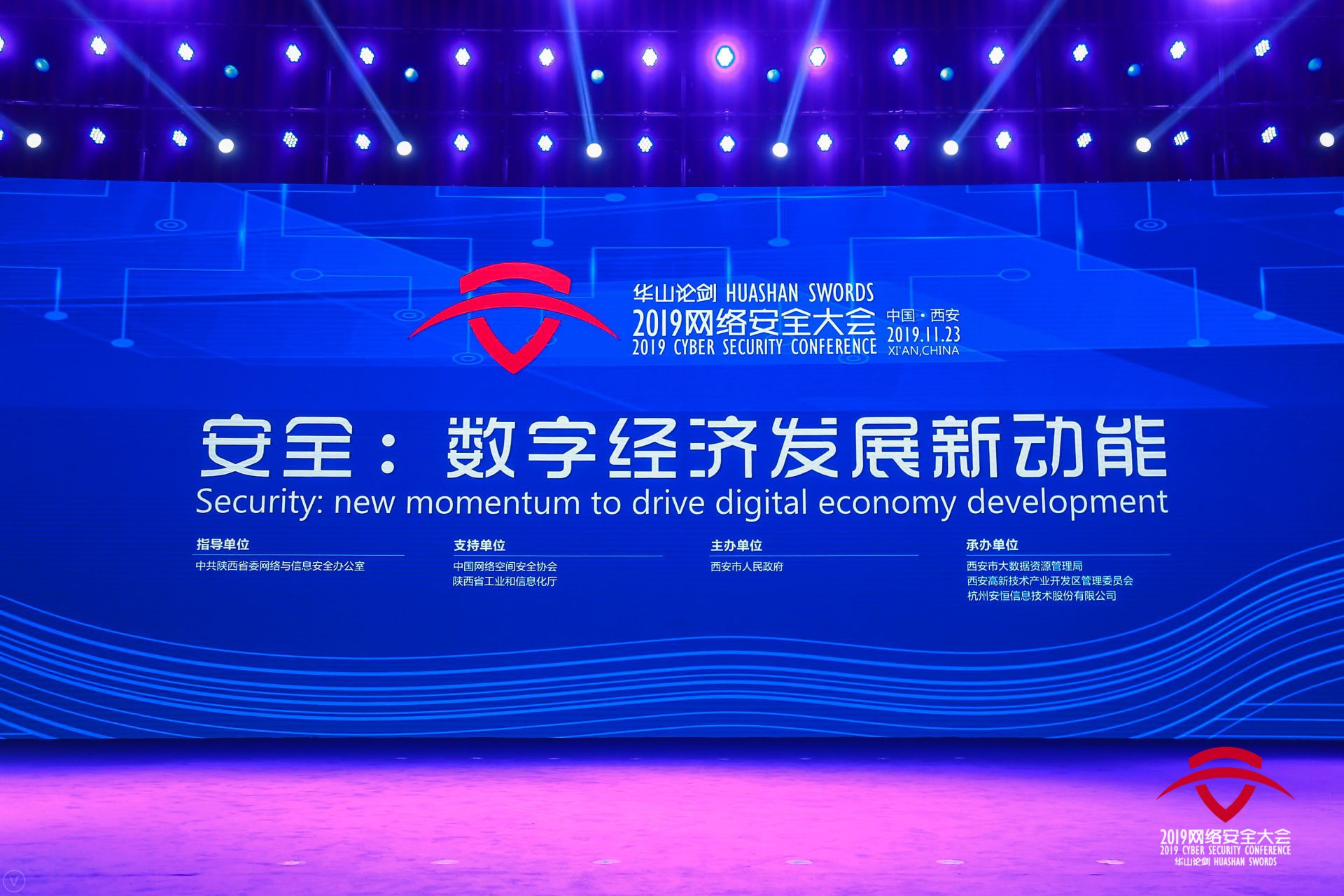 华山论剑 HUASHAN SWORDS
2019网络安全大会
2019 CYBER SECURITY CONFERENCE
中国·西安
2019.11.23
XI'AN,CHINA

安全：数字经济发展新动能
Security: new momentum to drive digital economy development

指导单位
中共陕西省委网络与信息安全办公室

支持单位
中国网络空间安全协会
陕西省工业和信息化厅

主办单位
西安市人民政府

承办单位
西安市大数据资源管理局
西安高新技术产业开发区管理委员会
杭州安恒信息技术股份有限公司

2019网络安全大会
2019 CYBER SECURITY CONFERENCE
华山论剑 HUASHAN SWORDS